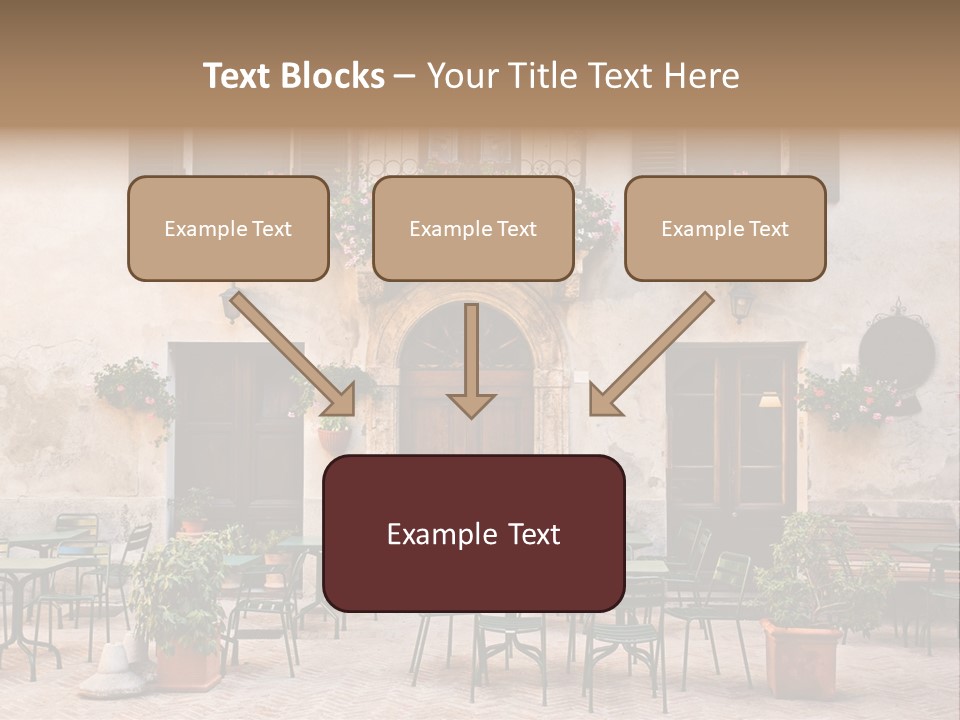 Text Blocks – Your Title Text Here

Example Text

Example Text

Example Text

Example Text